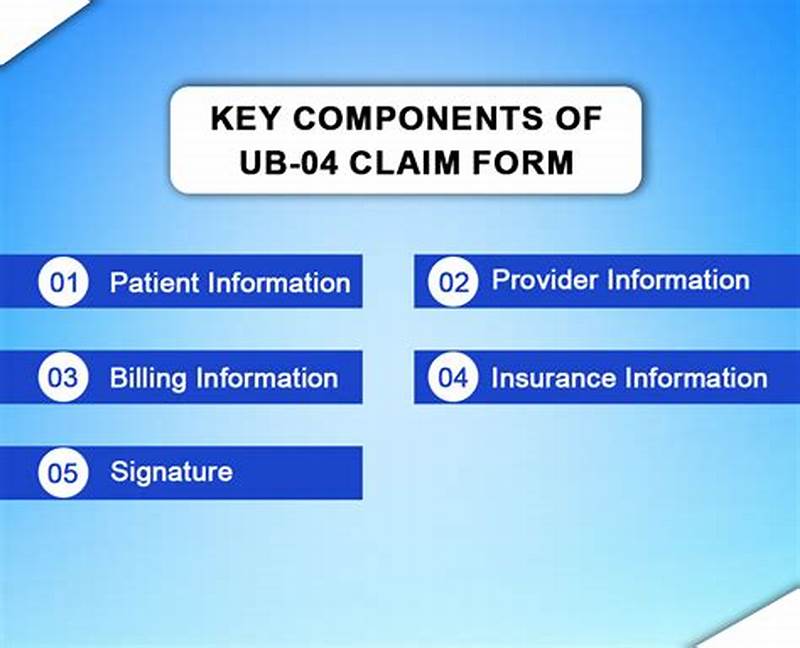 KEY COMPONENTS OF UB-04 CLAIM FORM

01 Patient Information

02 Provider Information

03 Billing Information

04 Insurance Information

05 Signature